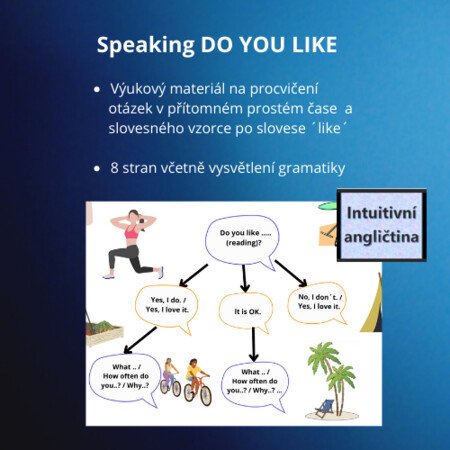 Speaking DO YOU LIKE

• Výukový materiál na procvičení otázek v přítomném prostém čase a slovesného vzorce po slovese ´like´

• 8 stran včetně vysvětlení gramatiky

Intuitivní angličtina

Do you like ..... (reading)?

Yes, I do. / Yes, I love it.

It is OK.

No, I don´t. / Yes, I love it.

What .. / How often do you..? / Why..?

What .. / How often do you..? / Why..? ...